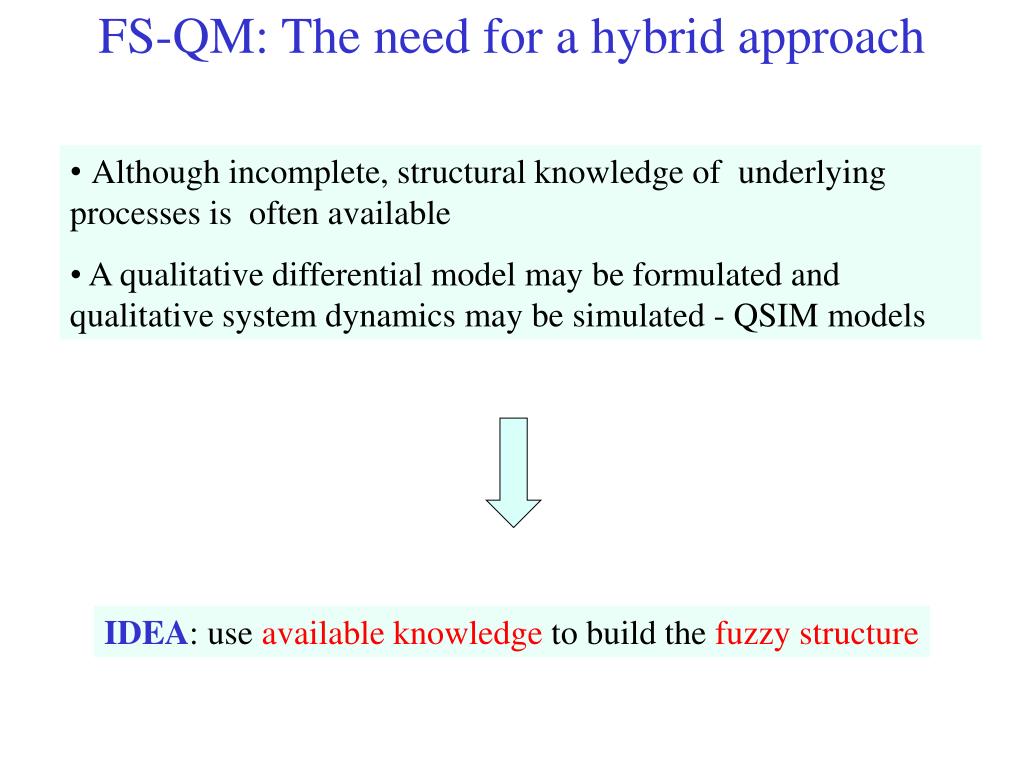 FS-QM: The need for a hybrid approach

• Although incomplete, structural knowledge of underlying processes is often available

• A qualitative differential model may be formulated and qualitative system dynamics may be simulated - QSIM models

IDEA: use available knowledge to build the fuzzy structure